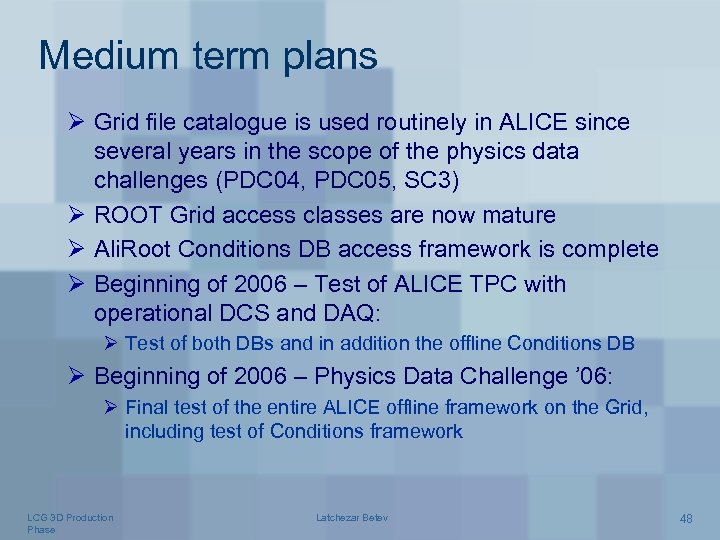 Medium term plans

➢ Grid file catalogue is used routinely in ALICE since several years in the scope of the physics data challenges (PDC04, PDC05, SC3)

➢ ROOT Grid access classes are now mature

➢ AliRoot Conditions DB access framework is complete

➢ Beginning of 2006 – Test of ALICE TPC with operational DCS and DAQ:

➢ Test of both DBs and in addition the offline Conditions DB

➢ Beginning of 2006 – Physics Data Challenge '06:

➢ Final test of the entire ALICE offline framework on the Grid, including test of Conditions framework

LCG 3D Production Phase

Latchezar Betev

48